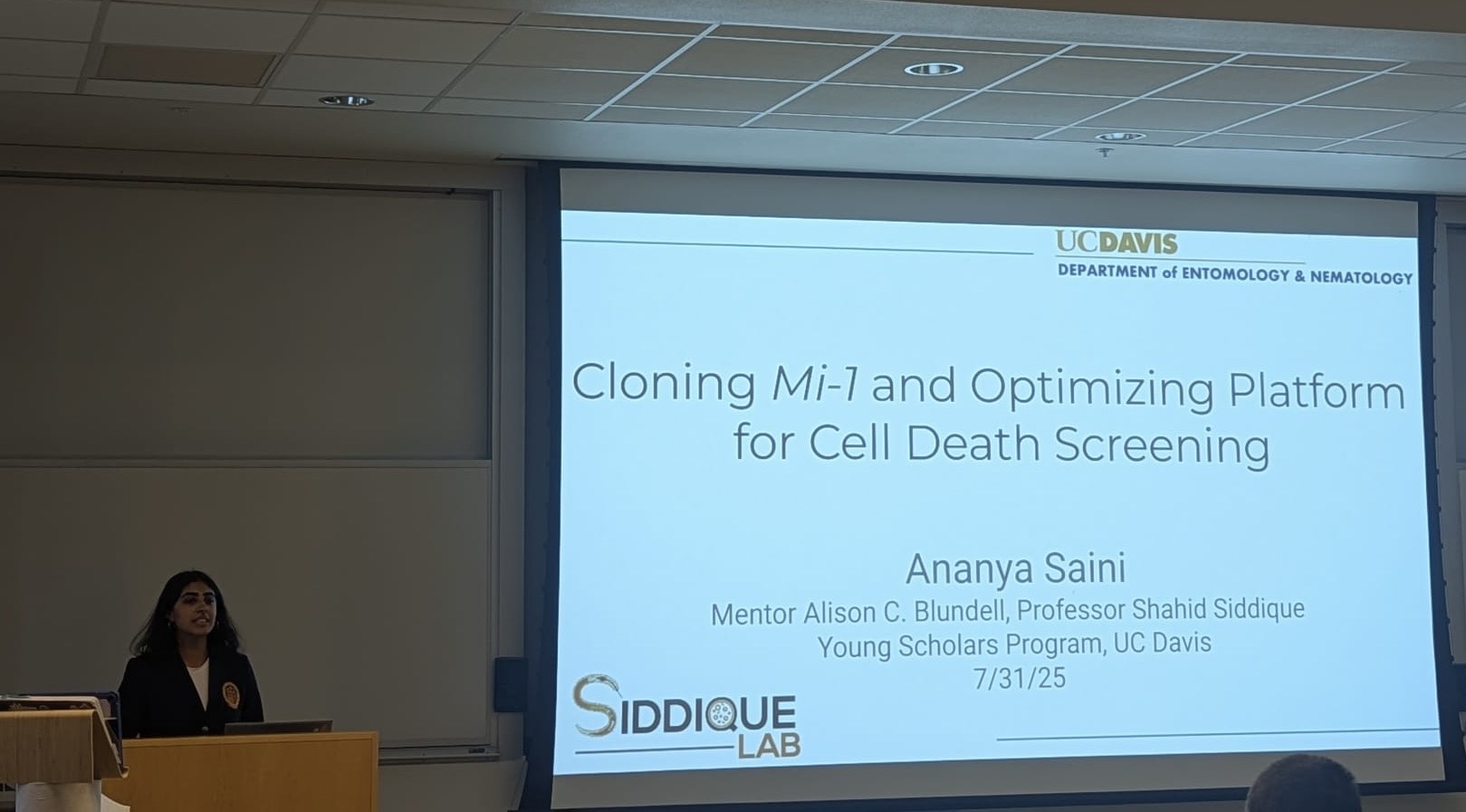 UCDAVIS
DEPARTMENT of ENTOMOLOGY & NEMATOLOGY

Cloning Mi-1 and Optimizing Platform for Cell Death Screening

Ananya Saini
Mentor Alison C. Blundell, Professor Shahid Siddique
Young Scholars Program, UC Davis
7/31/25

SIDDIQUE LAB